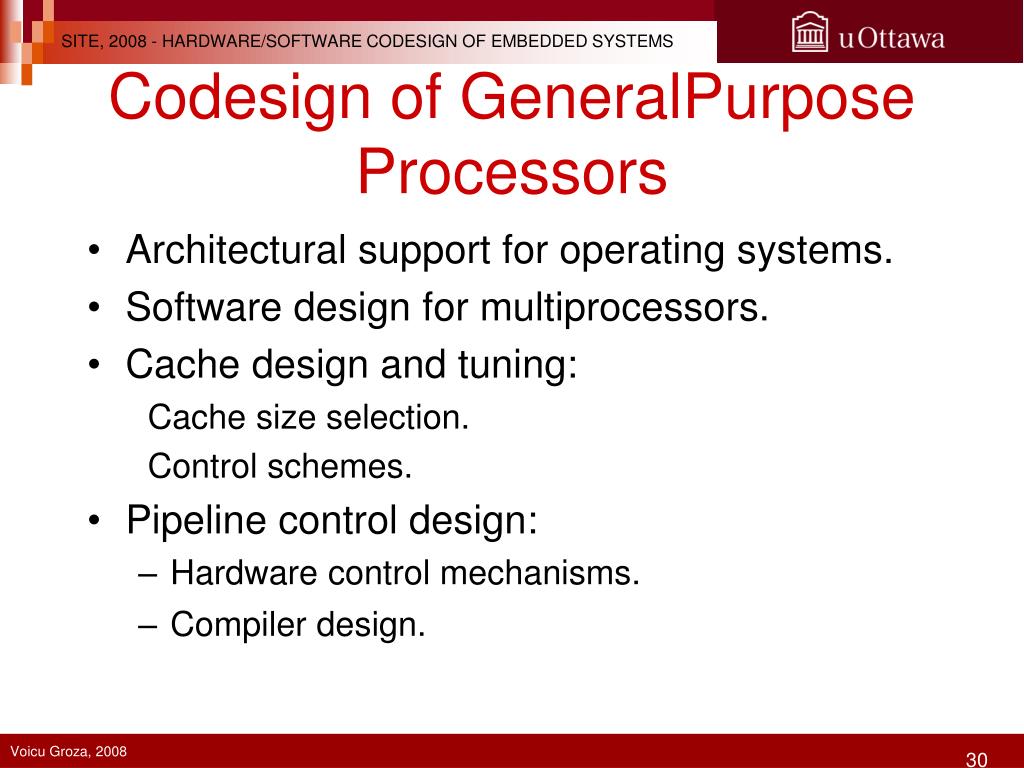 SITE, 2008 - HARDWARE/SOFTWARE CODESIGN OF EMBEDDED SYSTEMS

uOttawa

Codesign of GeneralPurpose Processors

• Architectural support for operating systems.
• Software design for multiprocessors.
• Cache design and tuning:
Cache size selection.
Control schemes.
• Pipeline control design:
– Hardware control mechanisms.
– Compiler design.

Voicu Groza, 2008

30